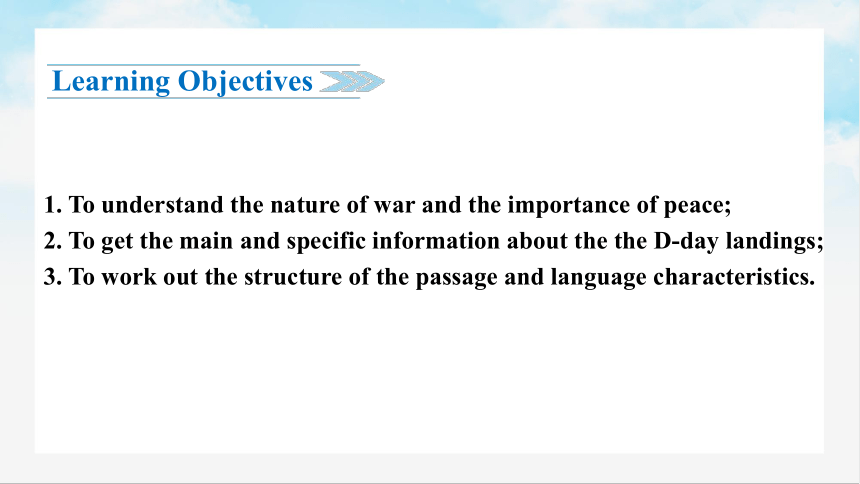 Learning Objectives

1. To understand the nature of war and the importance of peace;
2. To get the main and specific information about the the D-day landings;
3. To work out the structure of the passage and language characteristics.